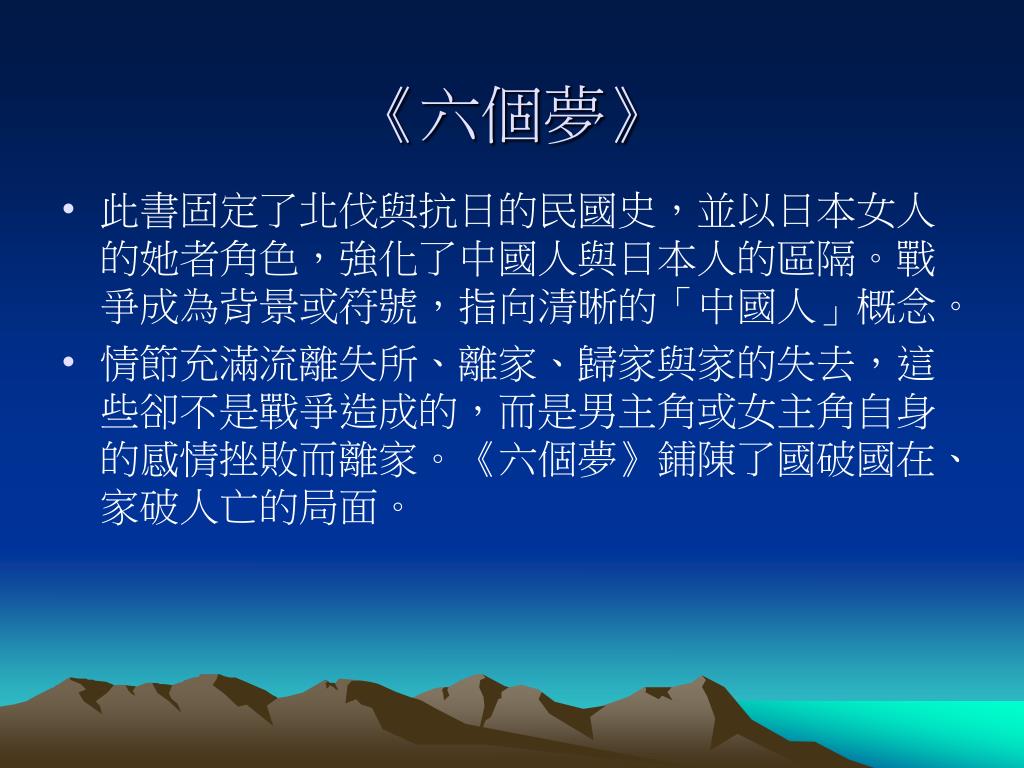 《六個夢》

• 此書固定了北伐與抗日的民國史，並以日本女人的她者角色，強化了中國人與日本人的區隔。戰爭成為背景或符號，指向清晰的「中國人」概念。
• 情節充滿流離失所、離家、歸家與家的失去，這些卻不是戰爭造成的，而是男主角或女主角自身的感情挫敗而離家。《六個夢》鋪陳了國破國在、家破人亡的局面。